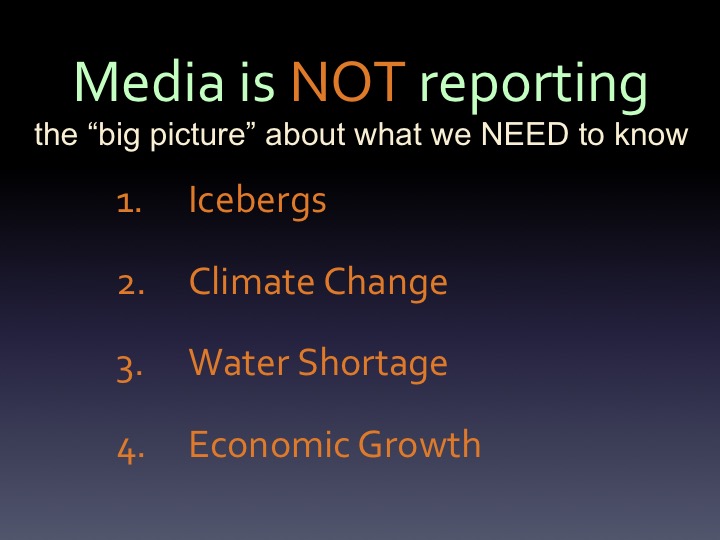 Media is NOT reporting
the “big picture” about what we NEED to know

1. Icebergs

2. Climate Change

3. Water Shortage

4. Economic Growth